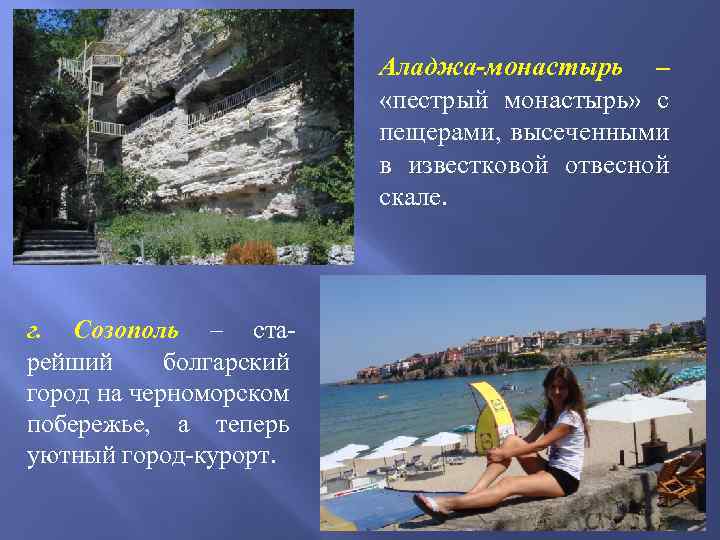 Аладжа-монастырь – «пестрый монастырь» с пещерами, высеченными в известковой отвесной скале.

г. Созополь – старейший болгарский город на черноморском побережье, а теперь уютный город-курорт.